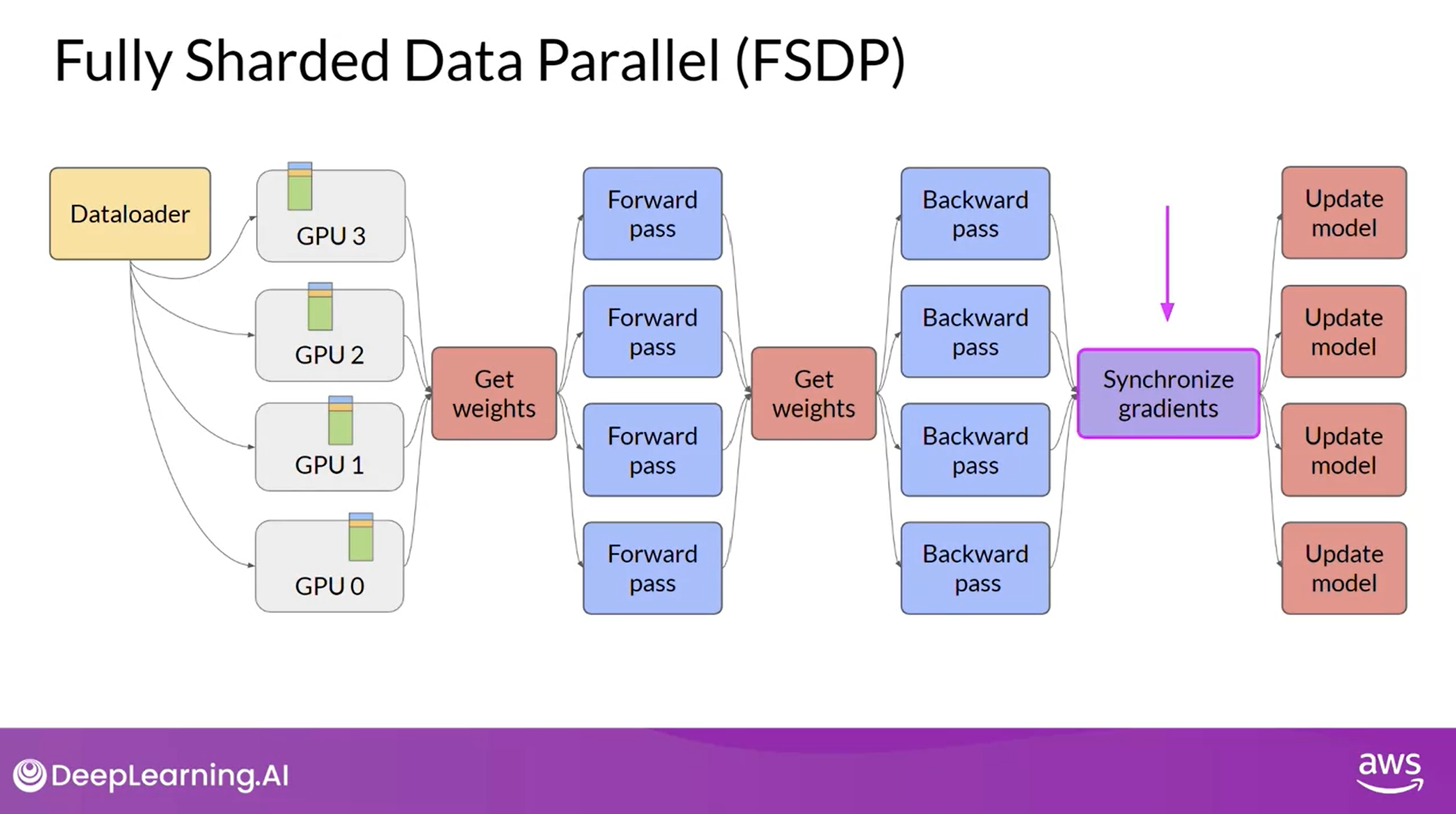 Fully Sharded Data Parallel (FSDP)

Dataloader

GPU 3

GPU 2

GPU 1

GPU 0

Get weights

Forward pass

Forward pass

Forward pass

Forward pass

Get weights

Backward pass

Backward pass

Backward pass

Backward pass

Synchronize gradients

Update model

Update model

Update model

Update model

DeepLearning.AI

aws